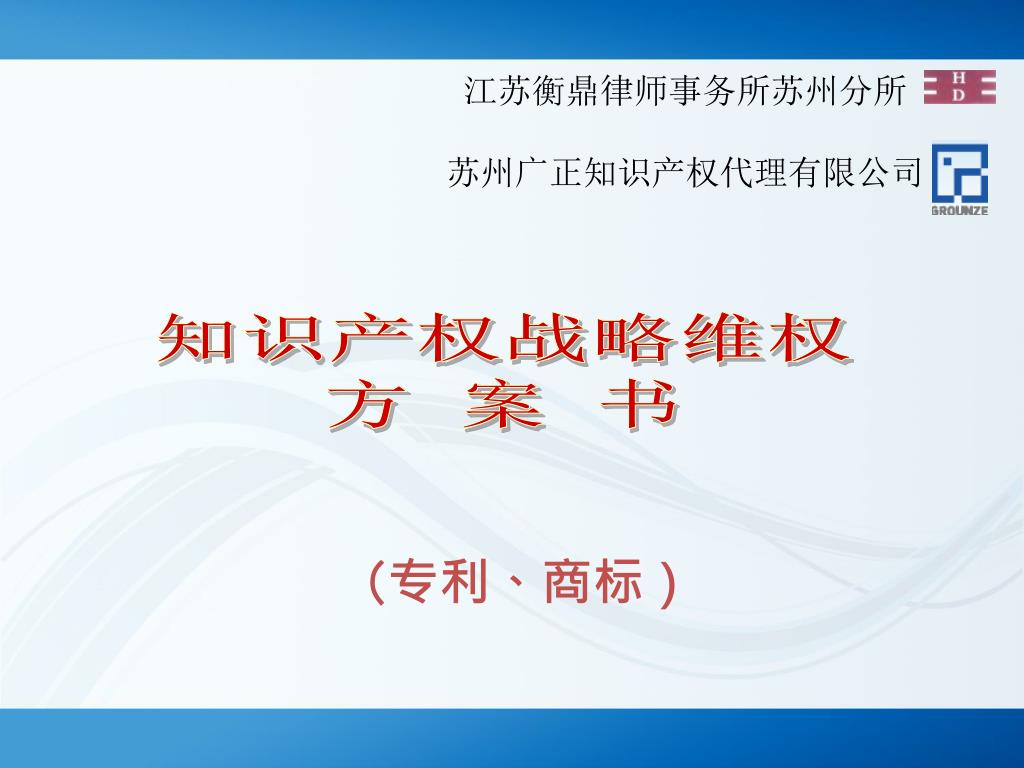 江苏衡鼎律师事务所苏州分所

H
D

苏州广正知识产权代理有限公司

GROUNZE

知识产权战略维权
方　案　书

（专利、商标）